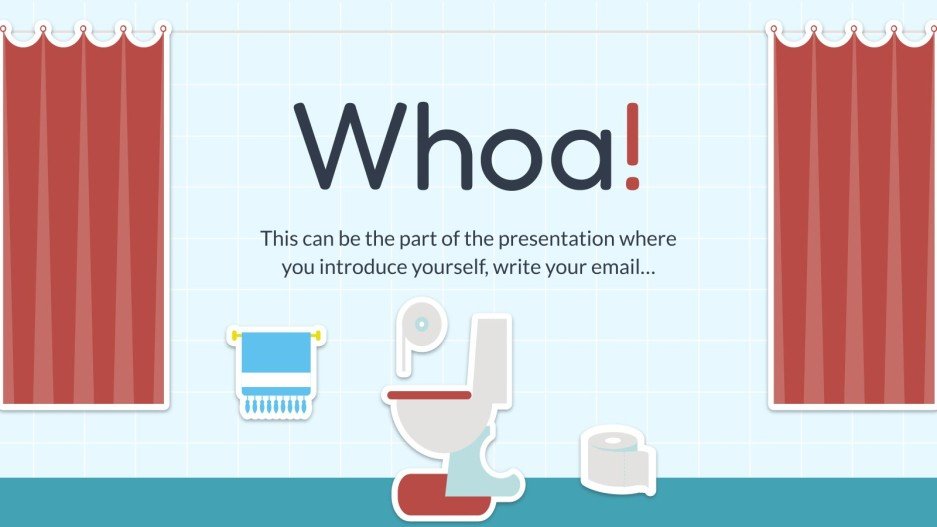 Whoa!

This can be the part of the presentation where you introduce yourself, write your email…